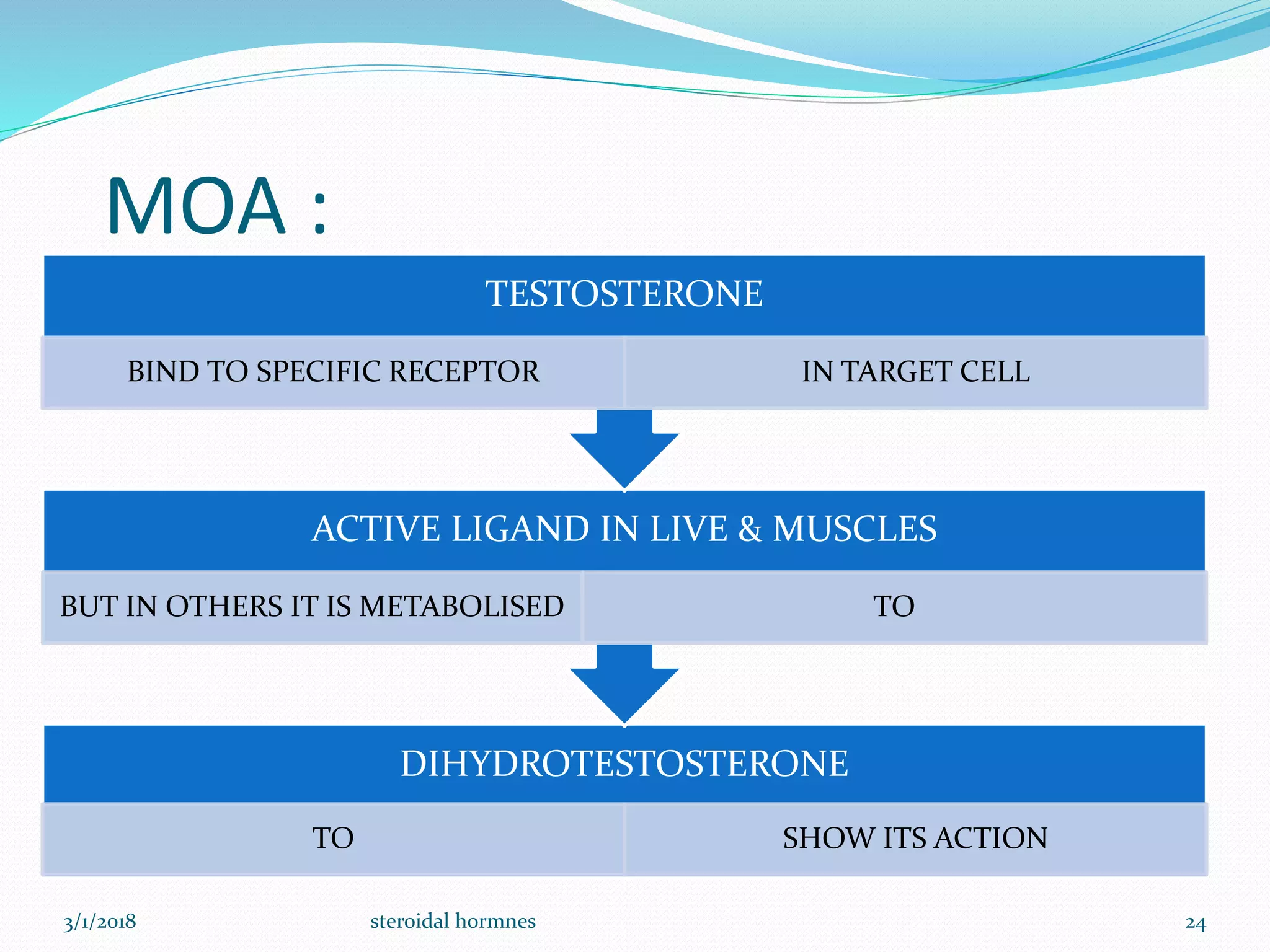 MOA :

TESTOSTERONE

BIND TO SPECIFIC RECEPTOR

IN TARGET CELL

ACTIVE LIGAND IN LIVE & MUSCLES

BUT IN OTHERS IT IS METABOLISED

TO

DIHYDROTESTOSTERONE

TO

SHOW ITS ACTION

3/1/2018

steroidal hormnes

24